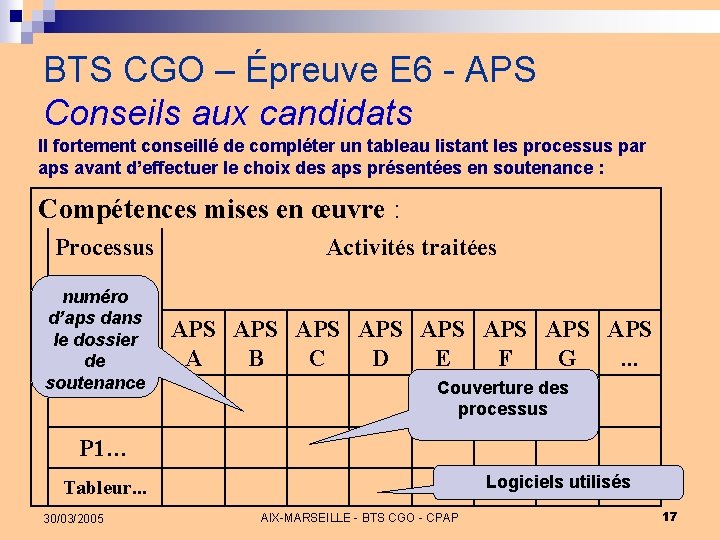 BTS CGO – Épreuve E6 - APS
Conseils aux candidats

Il fortement conseillé de compléter un tableau listant les processus par aps avant d'effectuer le choix des aps présentées en soutenance :

Compétences mises en œuvre :

| Processus | Activités traitées | | | | | | | |
|---|---|---|---|---|---|---|---|---|
| | APS A | APS B | APS C | APS D | APS E | APS F | APS G | APS ... |
| | | | | | | | | |
| P1… | | | | | | | | |
| Tableur… | | | | | | | | |

numéro d'aps dans le dossier de soutenance

Couverture des processus

Logiciels utilisés

30/03/2005
AIX-MARSEILLE - BTS CGO - CPAP
17